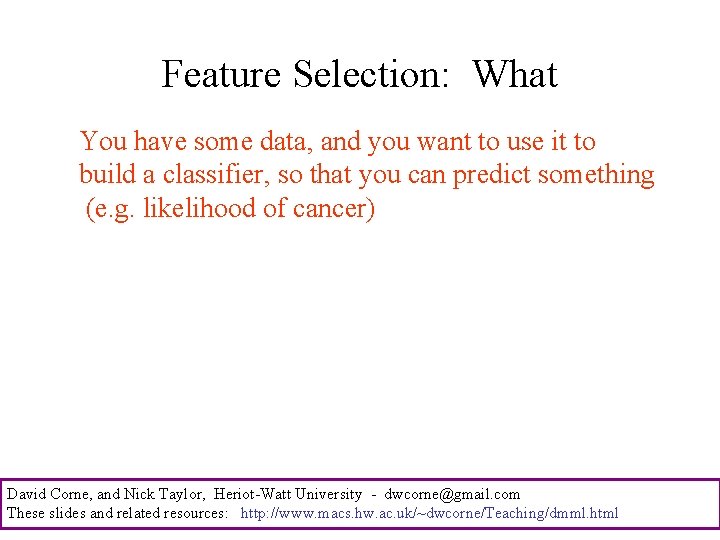 Feature Selection: What

You have some data, and you want to use it to build a classifier, so that you can predict something (e.g. likelihood of cancer)

David Corne, and Nick Taylor, Heriot-Watt University - dwcorne@gmail.com
These slides and related resources: http://www.macs.hw.ac.uk/~dwcorne/Teaching/dmml.html